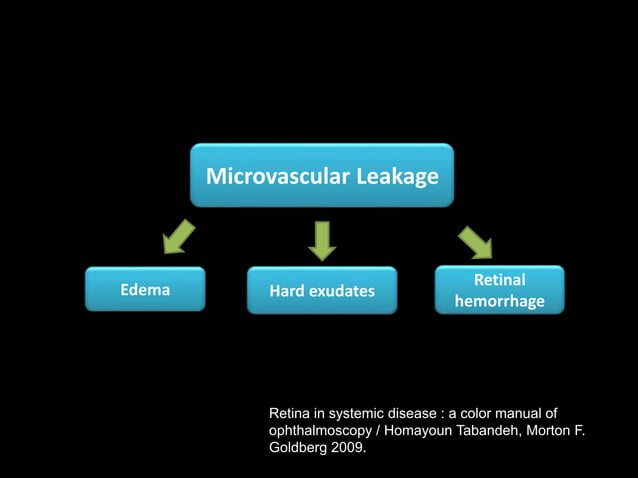 Microvascular Leakage

Edema

Hard exudates

Retinal hemorrhage

Retina in systemic disease : a color manual of ophthalmoscopy / Homayoun Tabandeh, Morton F. Goldberg 2009.